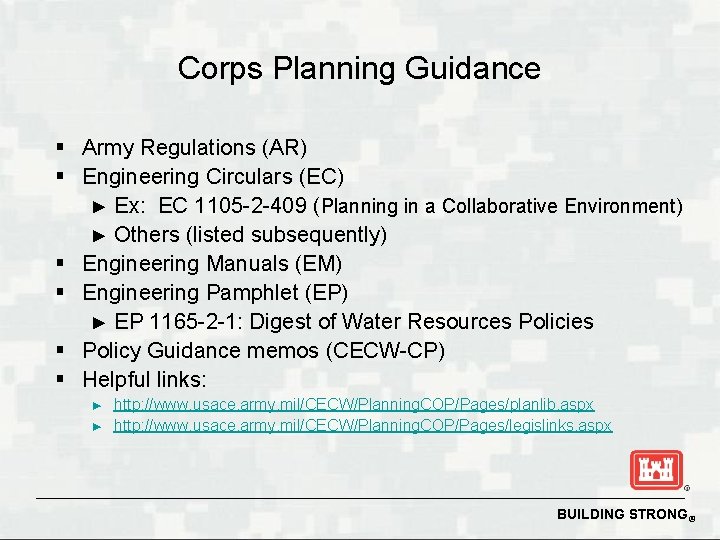 Corps Planning Guidance

▪ Army Regulations (AR)
▪ Engineering Circulars (EC)
► Ex: EC 1105-2-409 (Planning in a Collaborative Environment)
► Others (listed subsequently)
▪ Engineering Manuals (EM)
▪ Engineering Pamphlet (EP)
► EP 1165-2-1: Digest of Water Resources Policies
▪ Policy Guidance memos (CECW-CP)
▪ Helpful links:
► http://www.usace.army.mil/CECW/PlanningCOP/Pages/planlib.aspx
► http://www.usace.army.mil/CECW/PlanningCOP/Pages/legislinks.aspx

®

BUILDING STRONG®